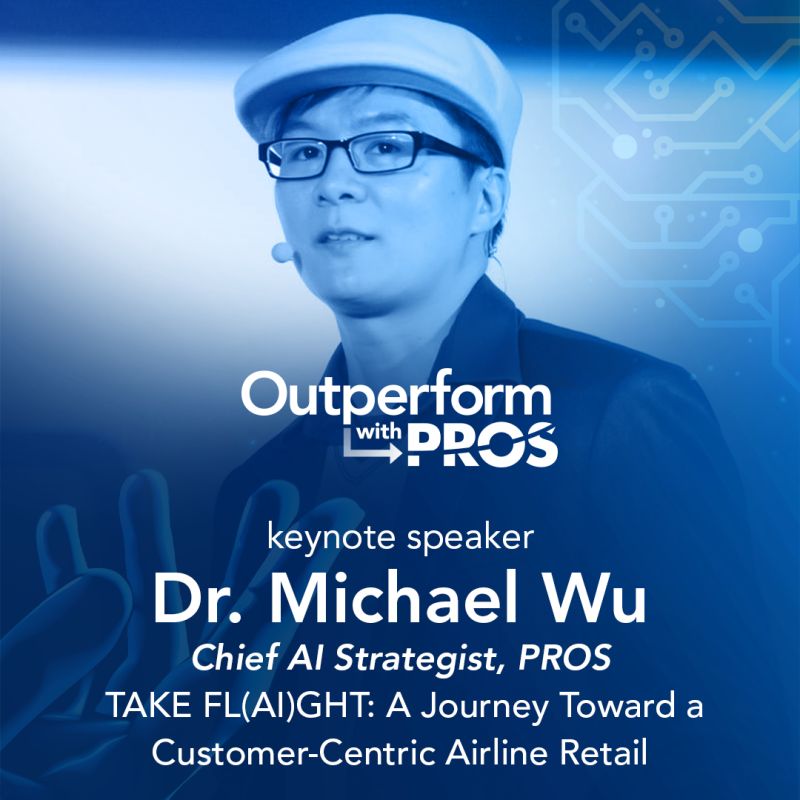 Outperform with PROS

keynote speaker

Dr. Michael Wu

Chief AI Strategist, PROS

TAKE FL(AI)GHT: A Journey Toward a Customer-Centric Airline Retail